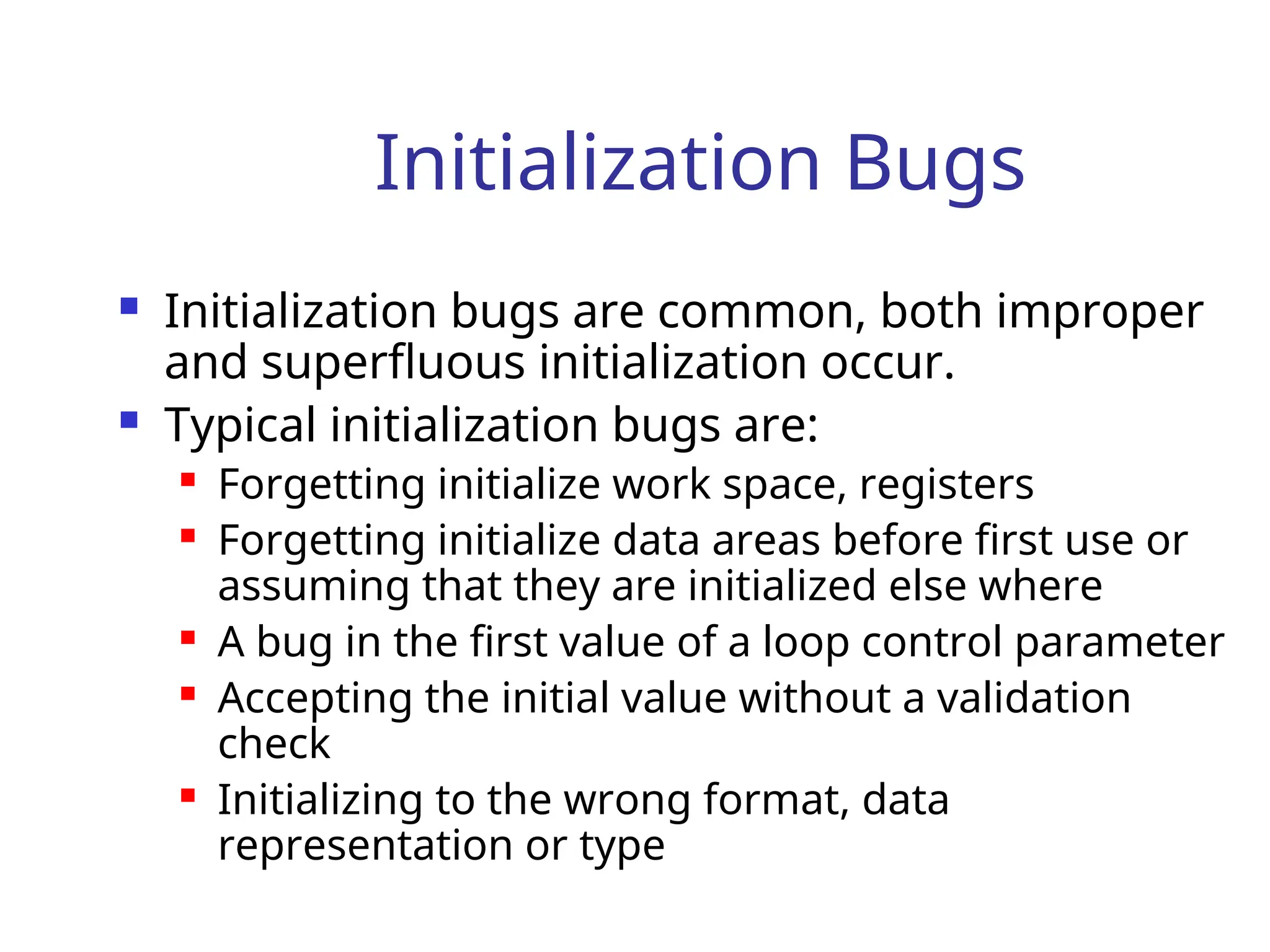 Initialization Bugs

- Initialization bugs are common, both improper and superfluous initialization occur.
- Typical initialization bugs are:
  - Forgetting initialize work space, registers
  - Forgetting initialize data areas before first use or assuming that they are initialized else where
  - A bug in the first value of a loop control parameter
  - Accepting the initial value without a validation check
  - Initializing to the wrong format, data representation or type